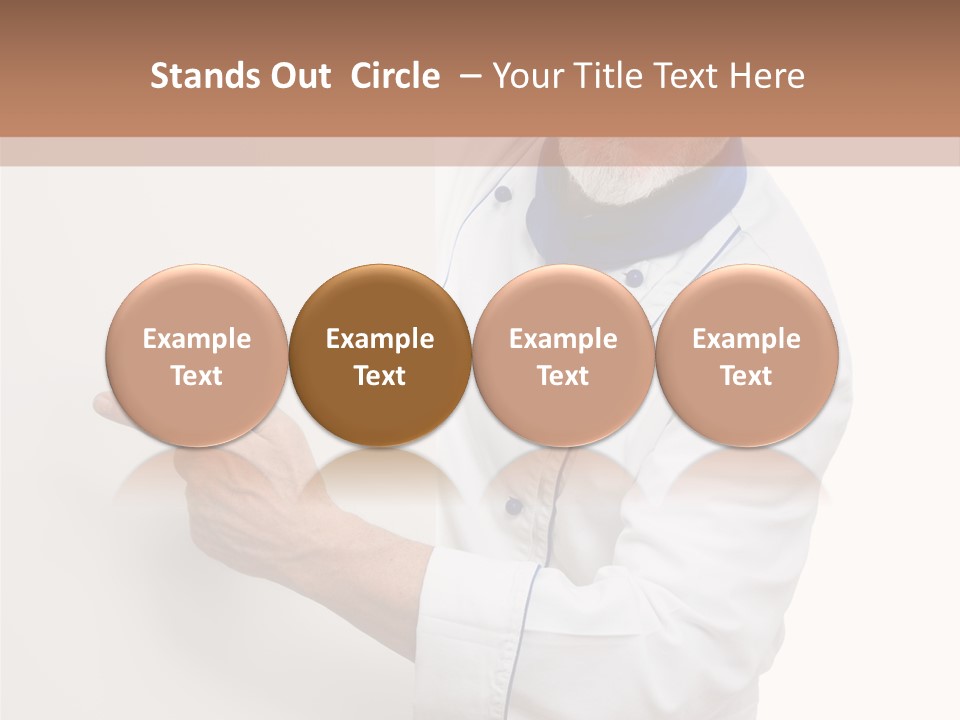 Stands Out Circle – Your Title Text Here

Example Text

Example Text

Example Text

Example Text